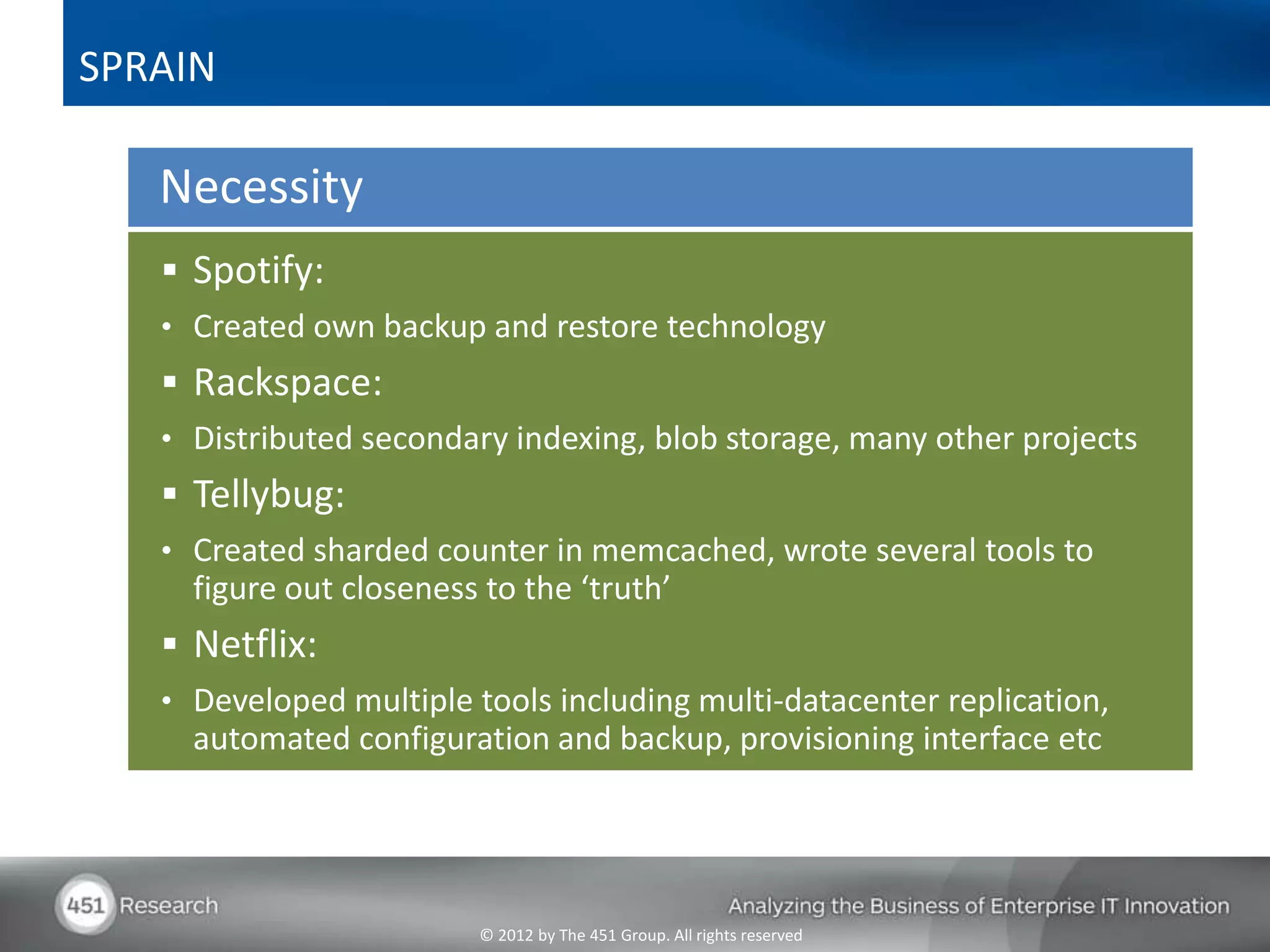 SPRAIN

Necessity

▪ Spotify:
• Created own backup and restore technology
▪ Rackspace:
• Distributed secondary indexing, blob storage, many other projects
▪ Tellybug:
• Created sharded counter in memcached, wrote several tools to figure out closeness to the ‘truth’
▪ Netflix:
• Developed multiple tools including multi-datacenter replication, automated configuration and backup, provisioning interface etc

451 Research

Analyzing the Business of Enterprise IT Innovation

© 2012 by The 451 Group. All rights reserved